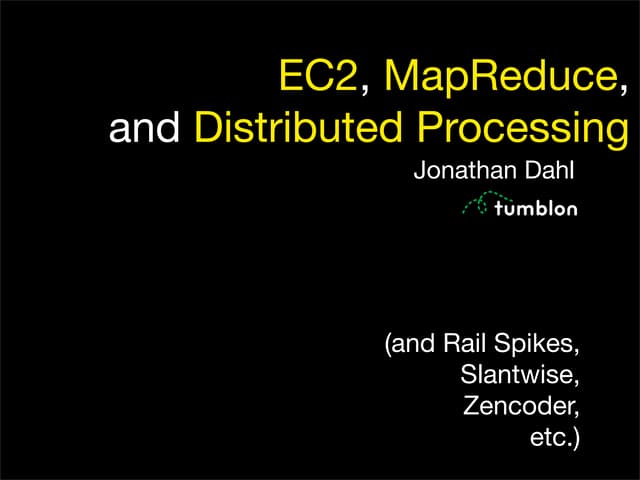 EC2, MapReduce, and Distributed Processing

Jonathan Dahl

tumblon

(and Rail Spikes, Slantwise, Zencoder, etc.)